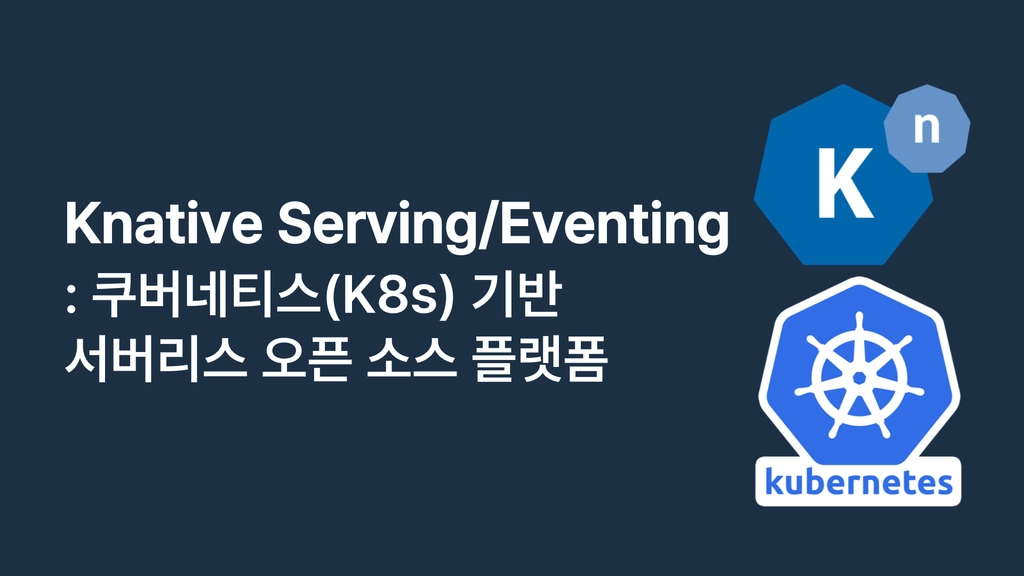 Knative Serving/Eventing
: 쿠버네티스(K8s) 기반
서버리스 오픈 소스 플랫폼

K
n

kubernetes